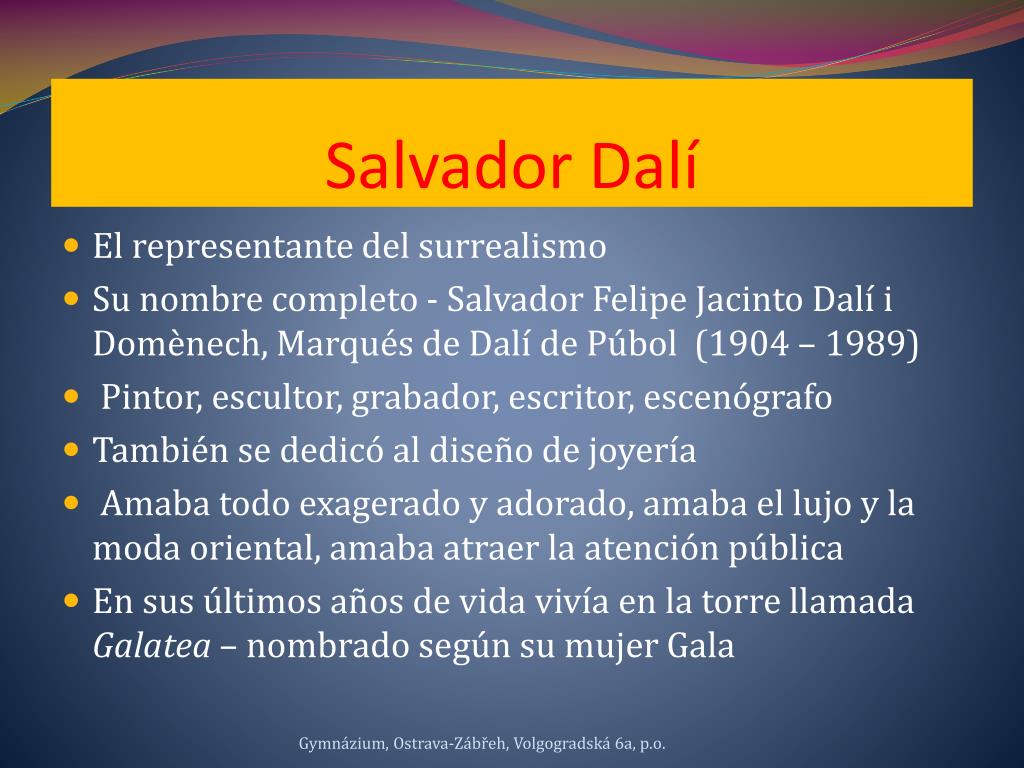 Salvador Dalí

• El representante del surrealismo
• Su nombre completo - Salvador Felipe Jacinto Dalí i Domènech, Marqués de Dalí de Púbol (1904 – 1989)
• Pintor, escultor, grabador, escritor, escenógrafo
• También se dedicó al diseño de joyería
• Amaba todo exagerado y adorado, amaba el lujo y la moda oriental, amaba atraer la atención pública
• En sus últimos años de vida vivía en la torre llamada Galatea – nombrado según su mujer Gala

Gymnázium, Ostrava-Zábřeh, Volgogradská 6a, p.o.